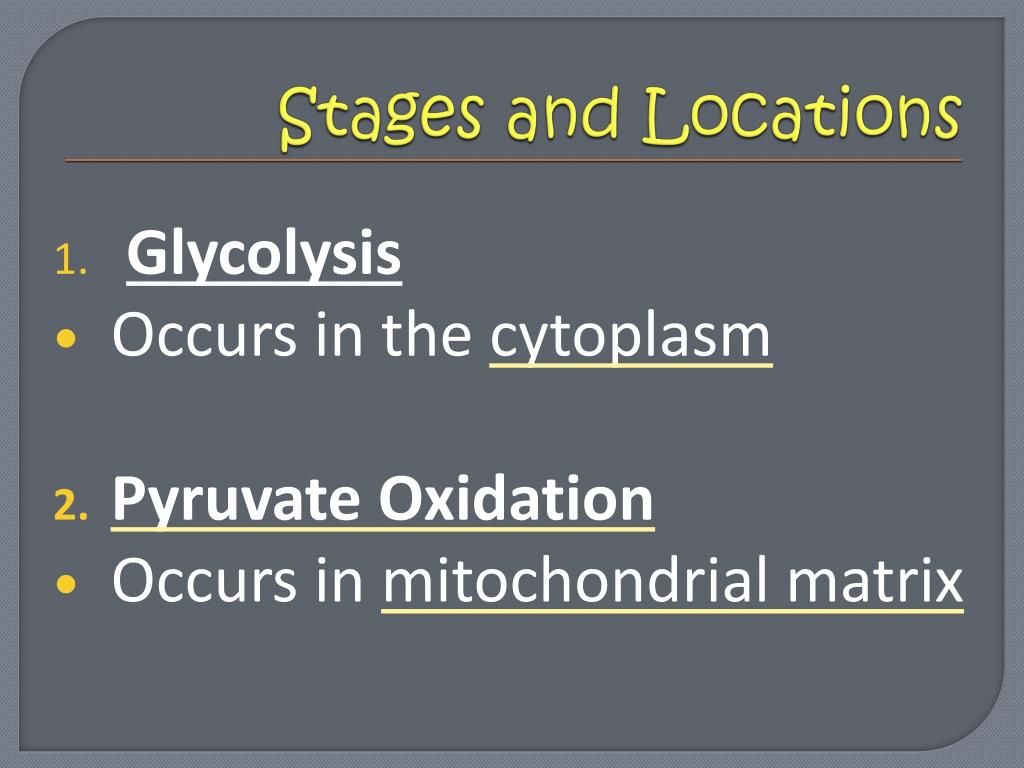 Stages and Locations

1. Glycolysis
• Occurs in the cytoplasm

2. Pyruvate Oxidation
• Occurs in mitochondrial matrix